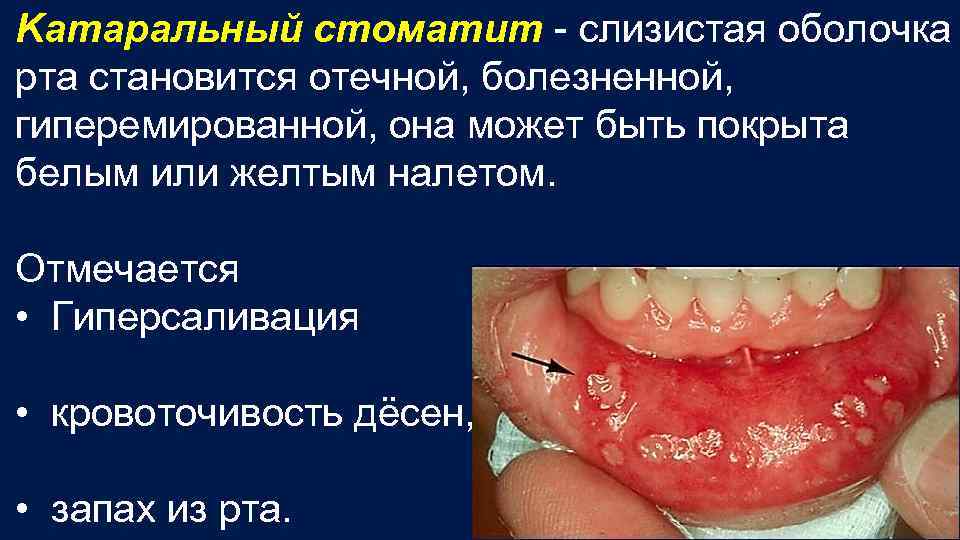 Катаральный стоматит - слизистая оболочка рта становится отечной, болезненной, гиперемированной, она может быть покрыта белым или желтым налетом.

Отмечается
• Гиперсаливация

• кровоточивость дёсен,

• запах из рта.